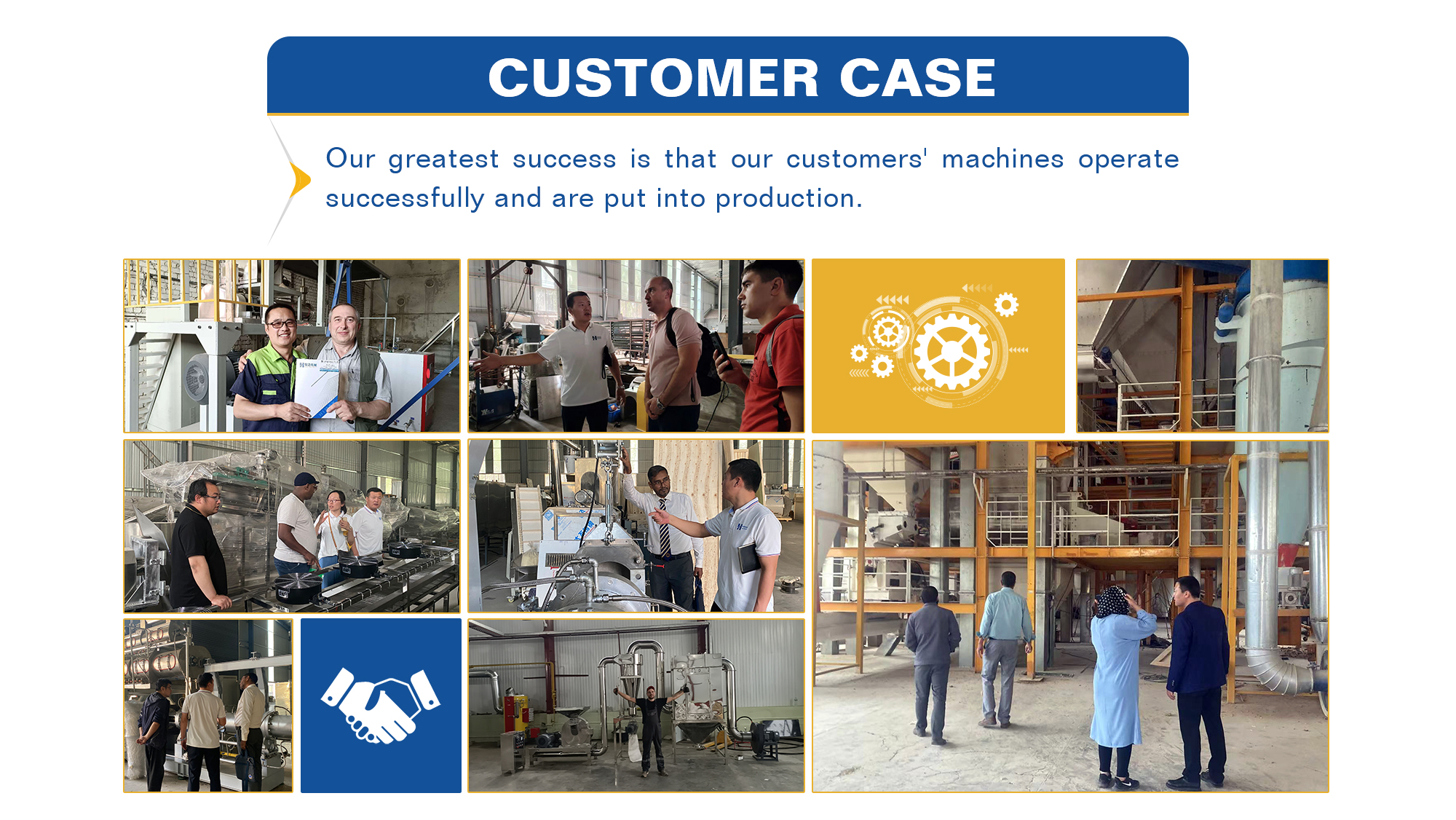 CUSTOMER CASE

Our greatest success is that our customers' machines operate successfully and are put into production.